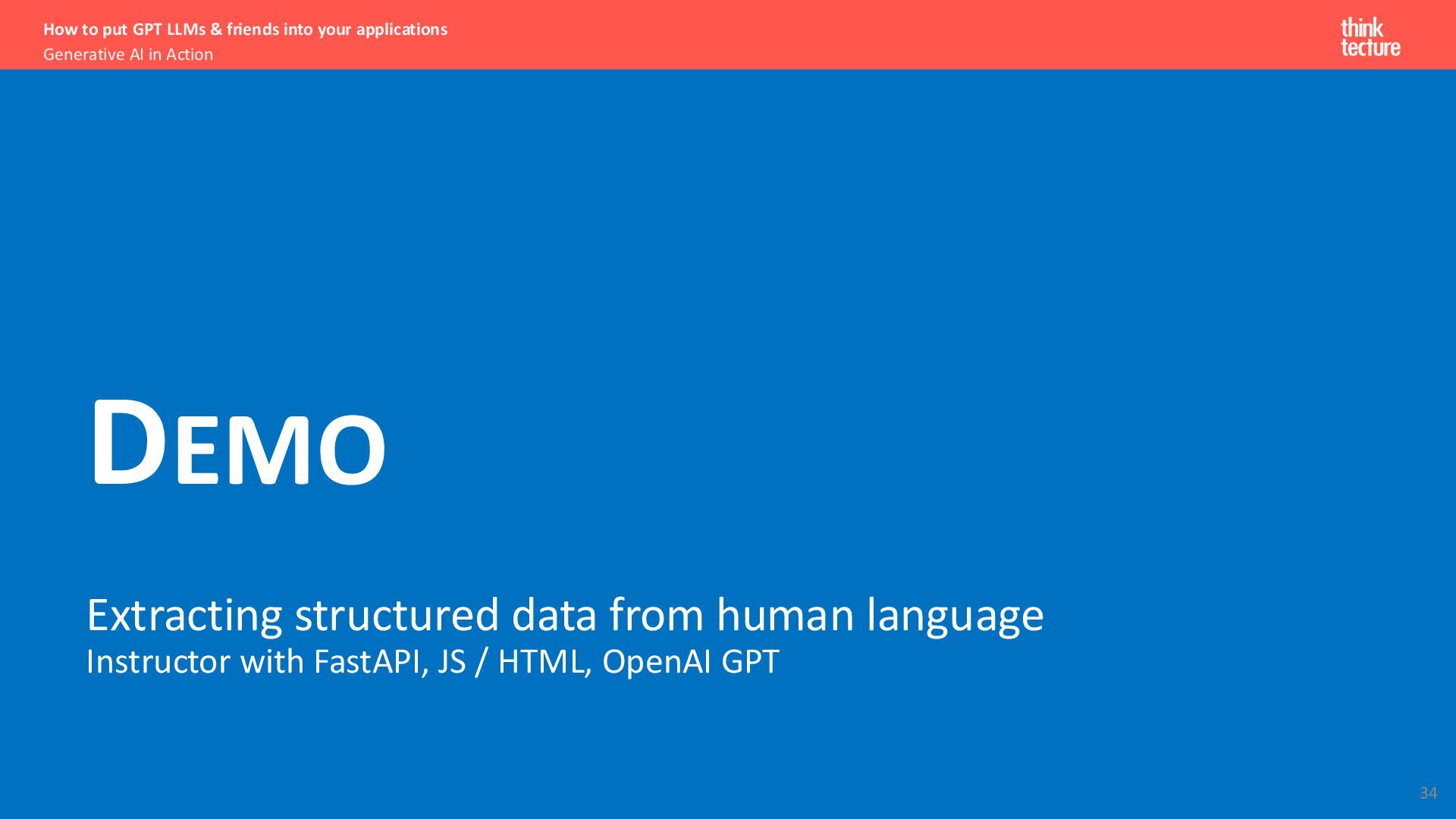 How to put GPT LLMs & friends into your applications
Generative AI in Action

think
tecture

DEMO

Extracting structured data from human language
Instructor with FastAPI, JS / HTML, OpenAI GPT

34